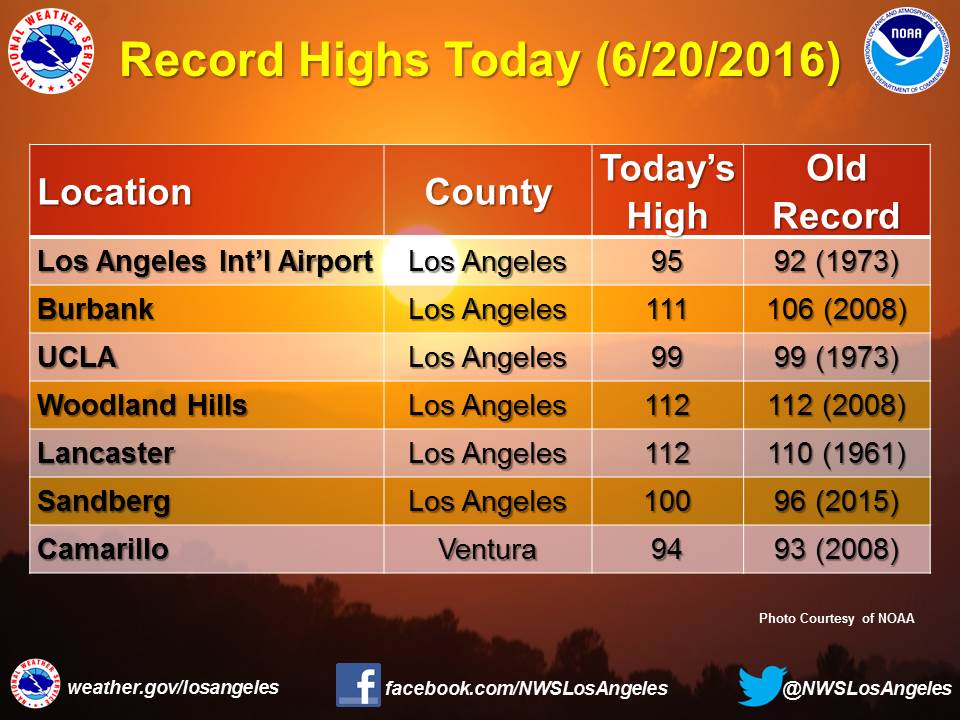 NATIONAL WEATHER SERVICE

Record Highs Today (6/20/2016)

NATIONAL OCEANIC AND ATMOSPHERIC ADMINISTRATION NOAA U.S. DEPARTMENT OF COMMERCE

| Location | County | Today's High | Old Record |
|---|---|---|---|
| Los Angeles Int'l Airport | Los Angeles | 95 | 92 (1973) |
| Burbank | Los Angeles | 111 | 106 (2008) |
| UCLA | Los Angeles | 99 | 99 (1973) |
| Woodland Hills | Los Angeles | 112 | 112 (2008) |
| Lancaster | Los Angeles | 112 | 110 (1961) |
| Sandberg | Los Angeles | 100 | 96 (2015) |
| Camarillo | Ventura | 94 | 93 (2008) |

Photo Courtesy of NOAA

NATIONAL WEATHER SERVICE

weather.gov/losangeles

facebook.com/NWSLosAngeles

@NWSLosAngeles